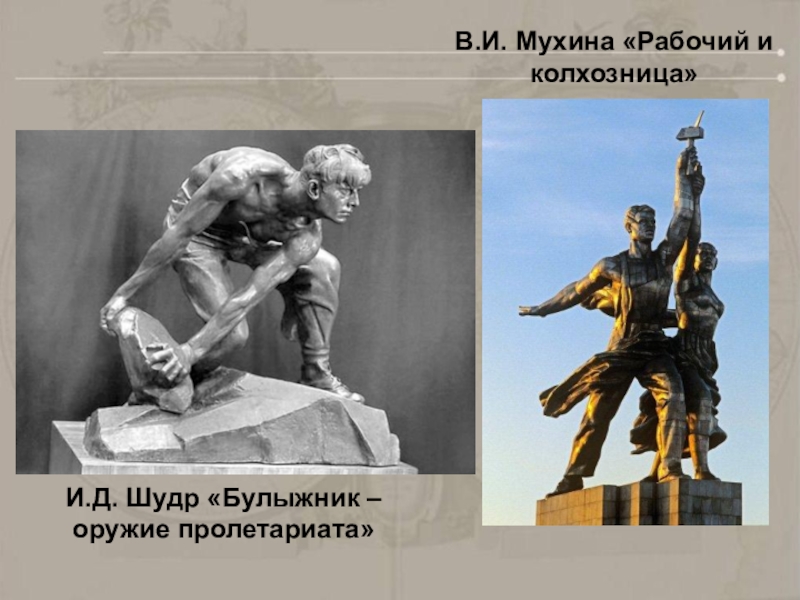 В.И. Мухина «Рабочий и колхозница»

И.Д. Шудр «Булыжник – оружие пролетариата»